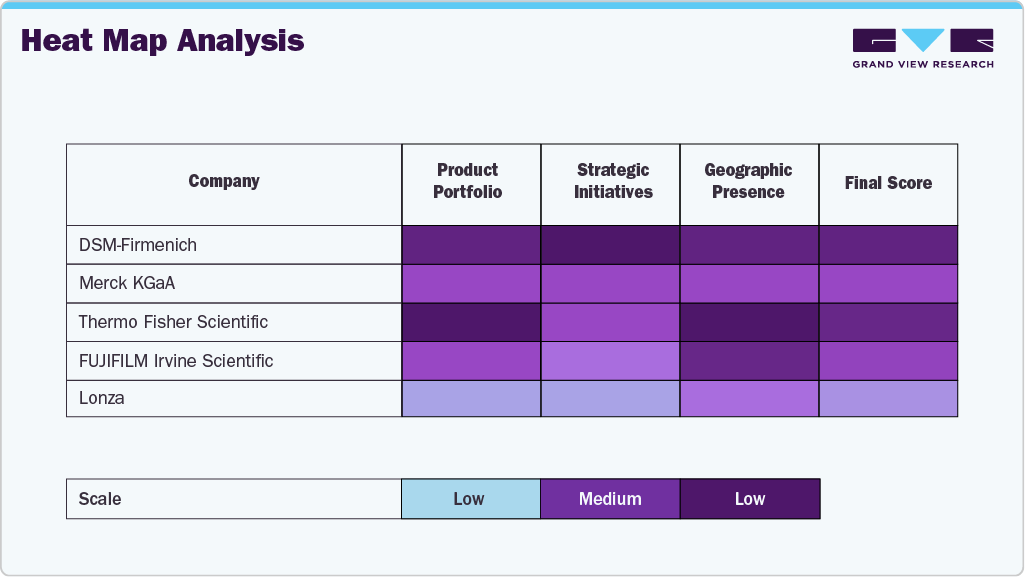 Heat Map Analysis

GRAND VIEW RESEARCH

| Company | Product Portfolio | Strategic Initiatives | Geographic Presence | Final Score |
|---|---|---|---|---|
| DSM-Firmenich | | | | |
| Merck KGaA | | | | |
| Thermo Fisher Scientific | | | | |
| FUJIFILM Irvine Scientific | | | | |
| Lonza | | | | |

| Scale | Low | Medium | Low |
|---|---|---|---|